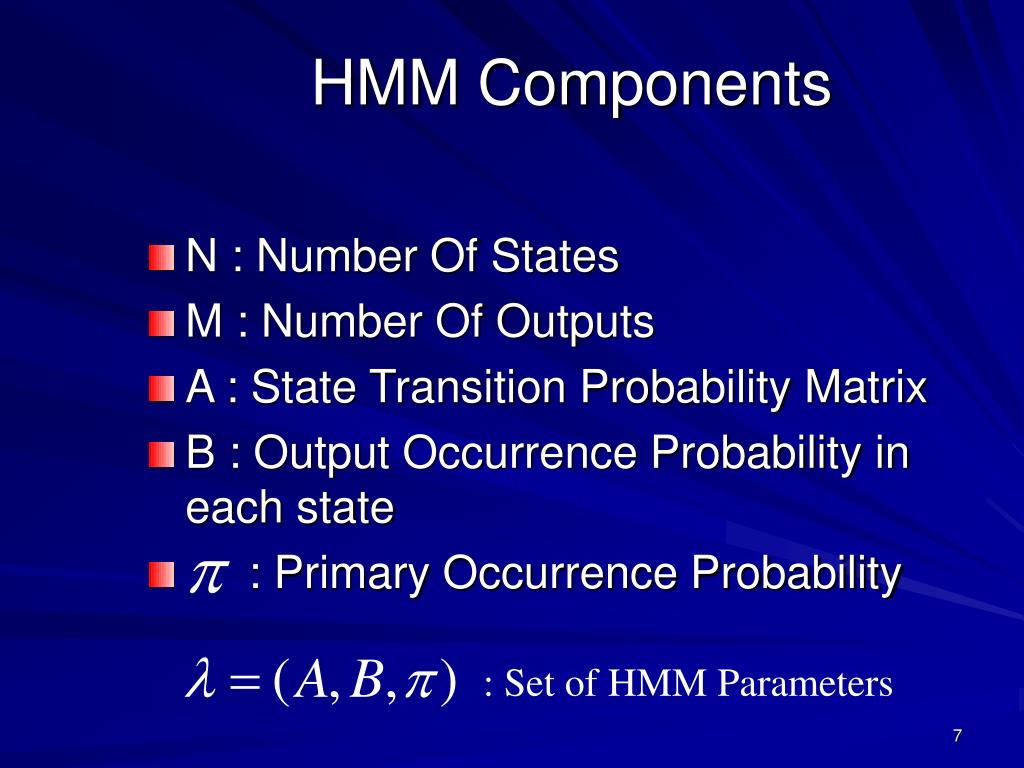 HMM Components

N : Number Of States
M : Number Of Outputs
A : State Transition Probability Matrix
B : Output Occurrence Probability in each state
$\pi$ : Primary Occurrence Probability

$\lambda = (A, B, \pi)$ : Set of HMM Parameters

7